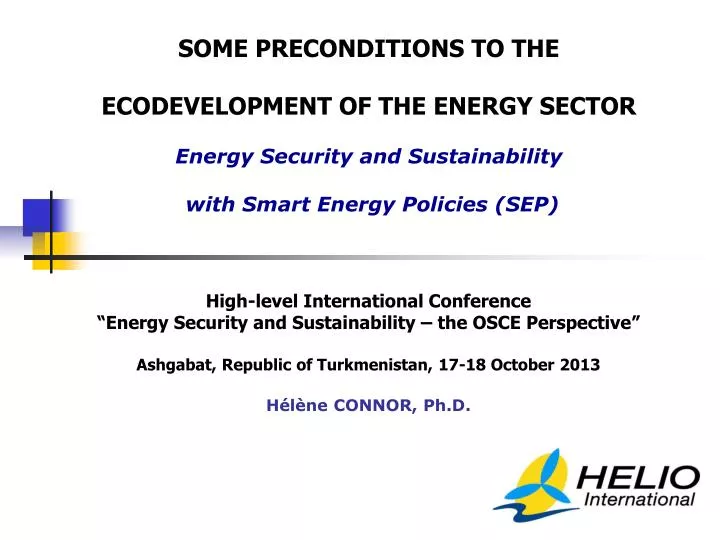 SOME PRECONDITIONS TO THE

ECODEVELOPMENT OF THE ENERGY SECTOR

Energy Security and Sustainability

with Smart Energy Policies (SEP)

High-level International Conference
“Energy Security and Sustainability – the OSCE Perspective”

Ashgabat, Republic of Turkmenistan, 17-18 October 2013

Hélène CONNOR, Ph.D.

HELIO
International